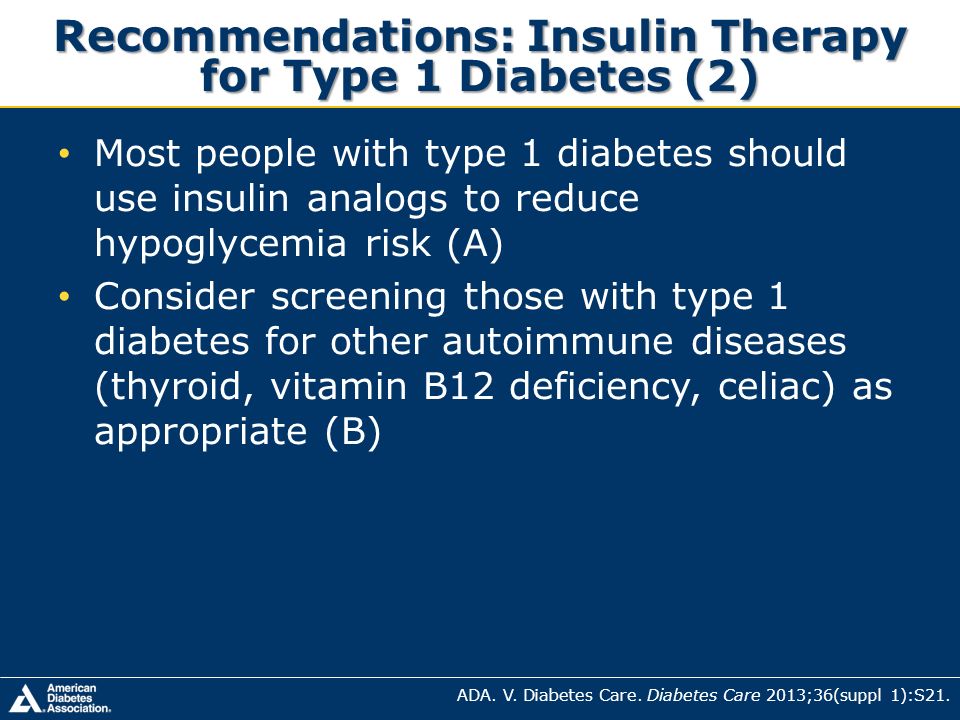 Recommendations: Insulin Therapy for Type 1 Diabetes (2)

• Most people with type 1 diabetes should use insulin analogs to reduce hypoglycemia risk (A)

• Consider screening those with type 1 diabetes for other autoimmune diseases (thyroid, vitamin B12 deficiency, celiac) as appropriate (B)

American Diabetes Association.

ADA. V. Diabetes Care. Diabetes Care 2013;36(suppl 1):S21.